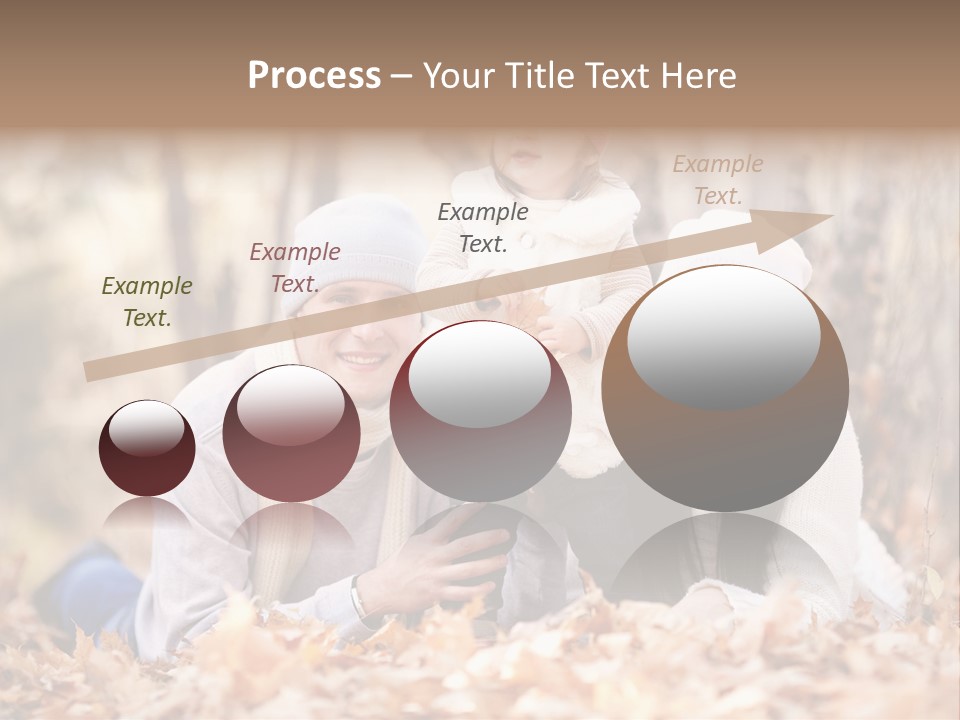 Process – Your Title Text Here

Example Text.

Example Text.

Example Text.

Example Text.